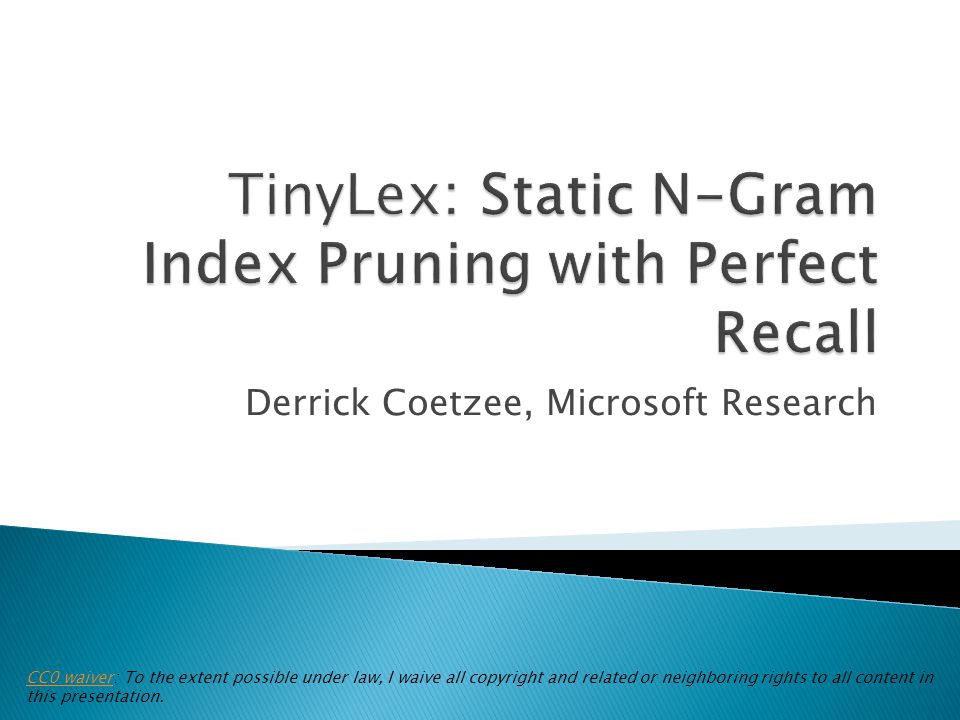 TinyLex: Static N-Gram Index Pruning with Perfect Recall

Derrick Coetzee, Microsoft Research

CC0 waiver: To the extent possible under law, I waive all copyright and related or neighboring rights to all content in this presentation.